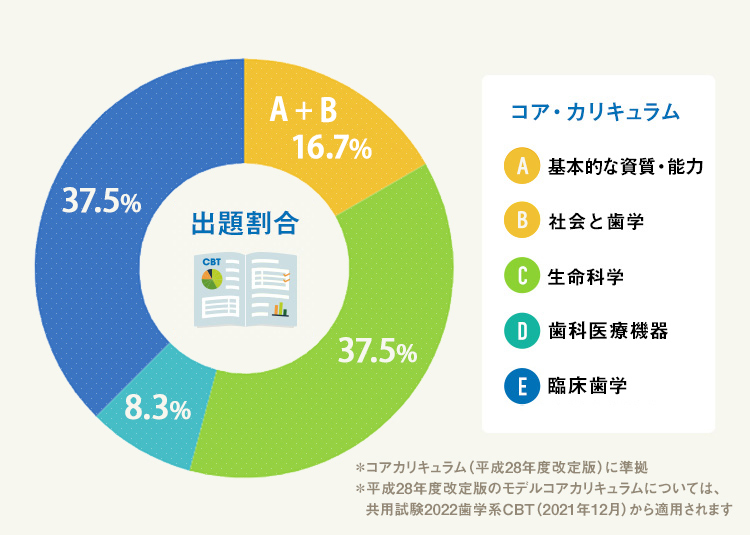 A + B
16.7%

37.5%

出題割合

CBT

37.5%

8.3%

コア・カリキュラム

A 基本的な資質・能力

B 社会と歯学

C 生命科学

D 歯科医療機器

E 臨床歯学

＊コアカリキュラム（平成28年度改定版）に準拠
＊平成28年度改定版のモデルコアカリキュラムについては、共用試験2022歯学系CBT（2021年12月）から適用されます